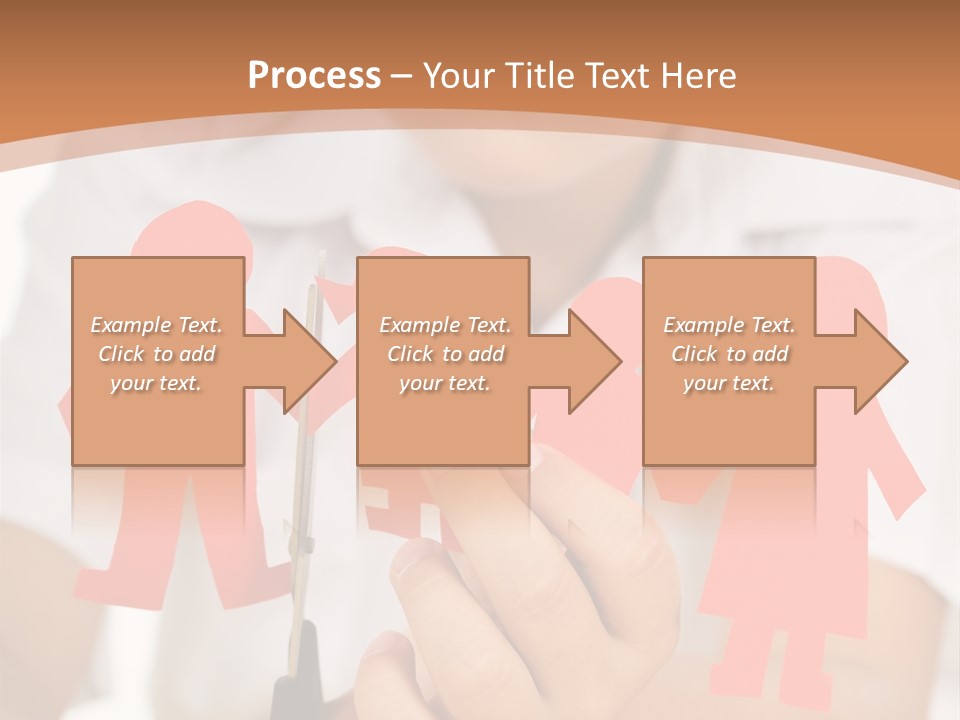 Process – Your Title Text Here

Example Text. Click to add your text.

Example Text. Click to add your text.

Example Text. Click to add your text.